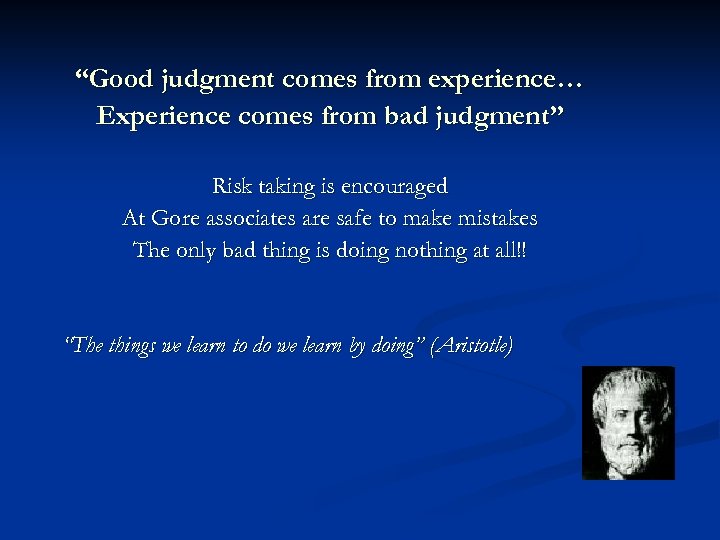 “Good judgment comes from experience…
Experience comes from bad judgment”

Risk taking is encouraged
At Gore associates are safe to make mistakes
The only bad thing is doing nothing at all!!

“The things we learn to do we learn by doing” (Aristotle)